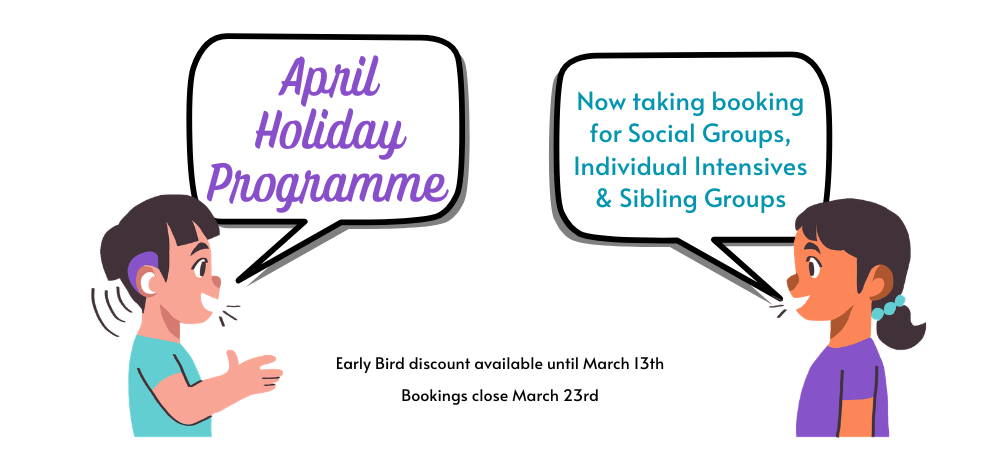 April Holiday Programme

Now taking booking for Social Groups, Individual Intensives & Sibling Groups

Early Bird discount available until March 13th

Bookings close March 23rd